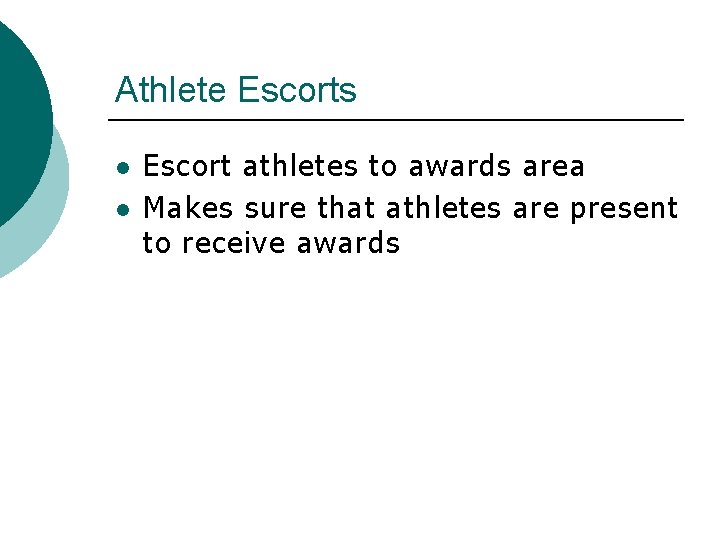 Athlete Escorts

- Escort athletes to awards area
- Makes sure that athletes are present to receive awards